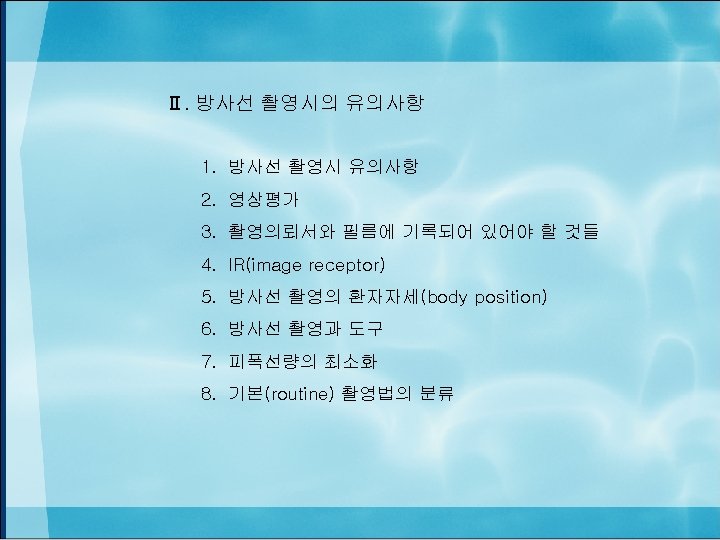 Ⅱ. 방사선 촬영시의 유의사항

1. 방사선 촬영시 유의사항
2. 영상평가
3. 촬영의뢰서와 필름에 기록되어 있어야 할 것들
4. IR(image receptor)
5. 방사선 촬영의 환자자세(body position)
6. 방사선 촬영과 도구
7. 피폭선량의 최소화
8. 기본(routine) 촬영법의 분류